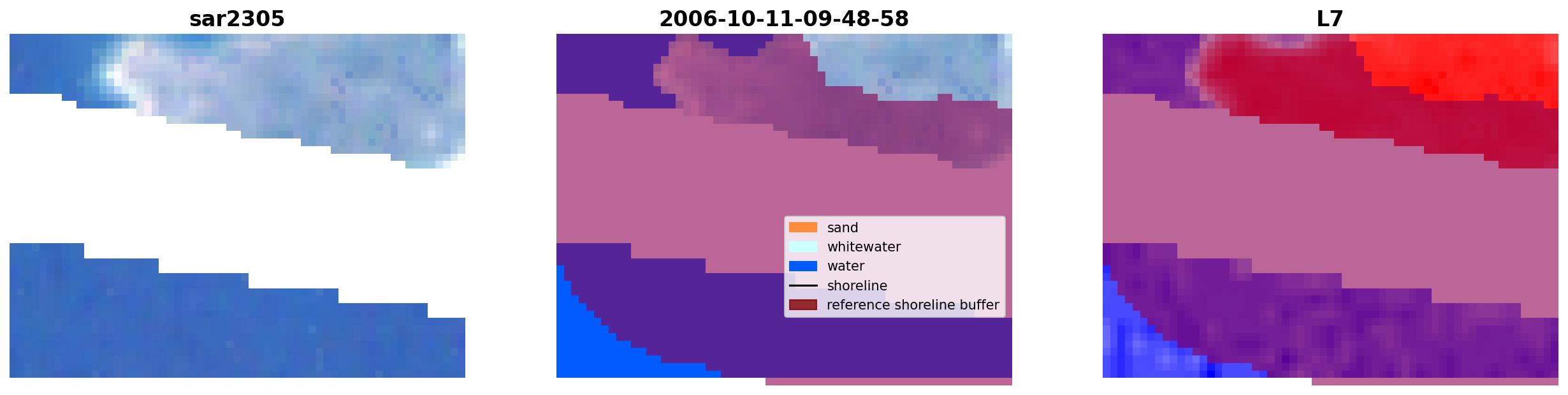 sar2305

2006-10-11-09-48-58

sand
whitewater
water
shoreline
reference shoreline buffer

L7